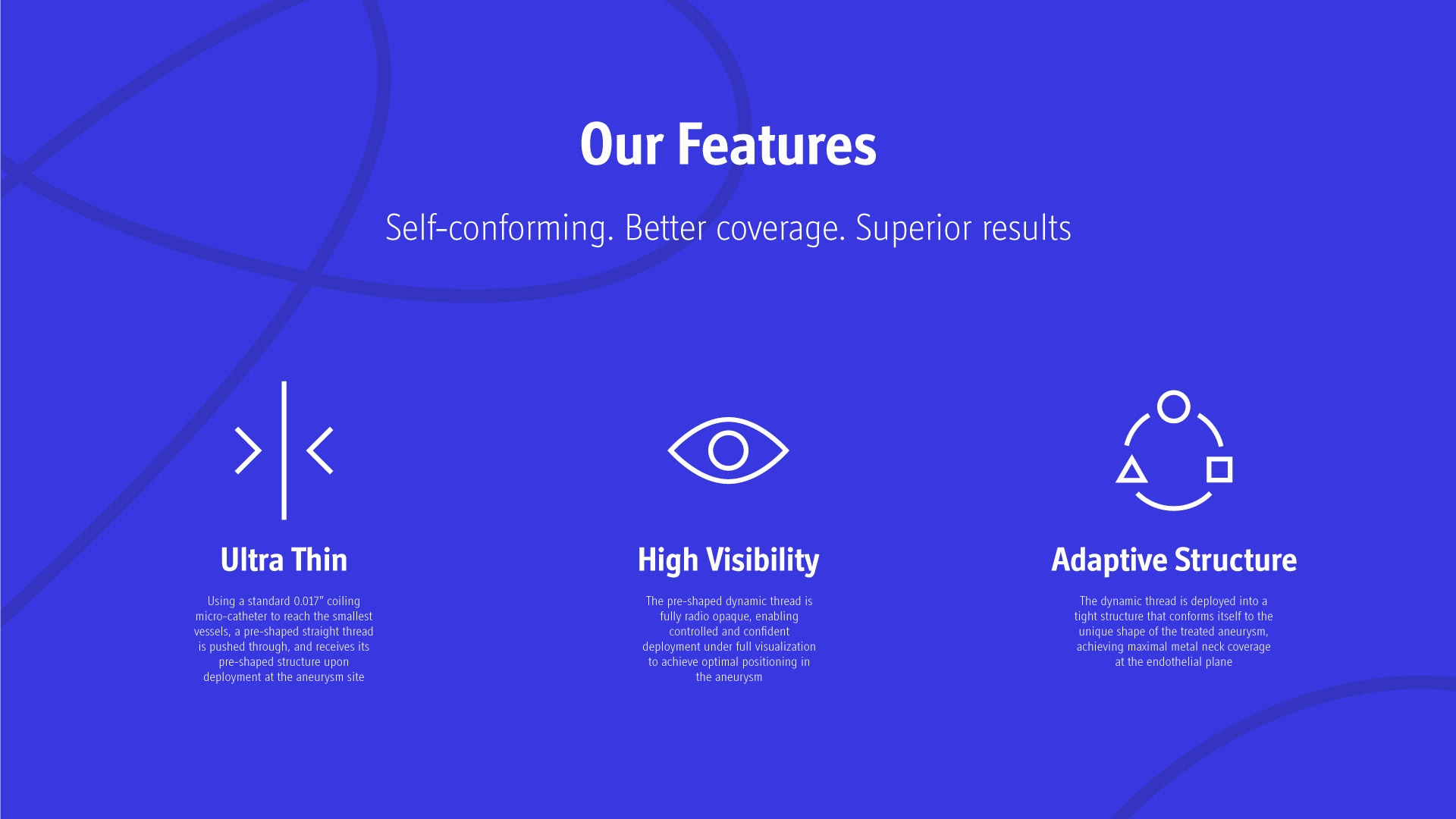 Our Features

Self-conforming. Better coverage. Superior results

Ultra Thin

Using a standard 0.017" coiling micro-catheter to reach the smallest vessels, a pre-shaped straight thread is pushed through, and receives its pre-shaped structure upon deployment at the aneurysm site

High Visibility

The pre-shaped dynamic thread is fully radio opaque, enabling controlled and confident deployment under full visualization to achieve optimal positioning in the aneurysm

Adaptive Structure

The dynamic thread is deployed into a tight structure that conforms itself to the unique shape of the treated aneurysm, achieving maximal metal neck coverage at the endothelial plane